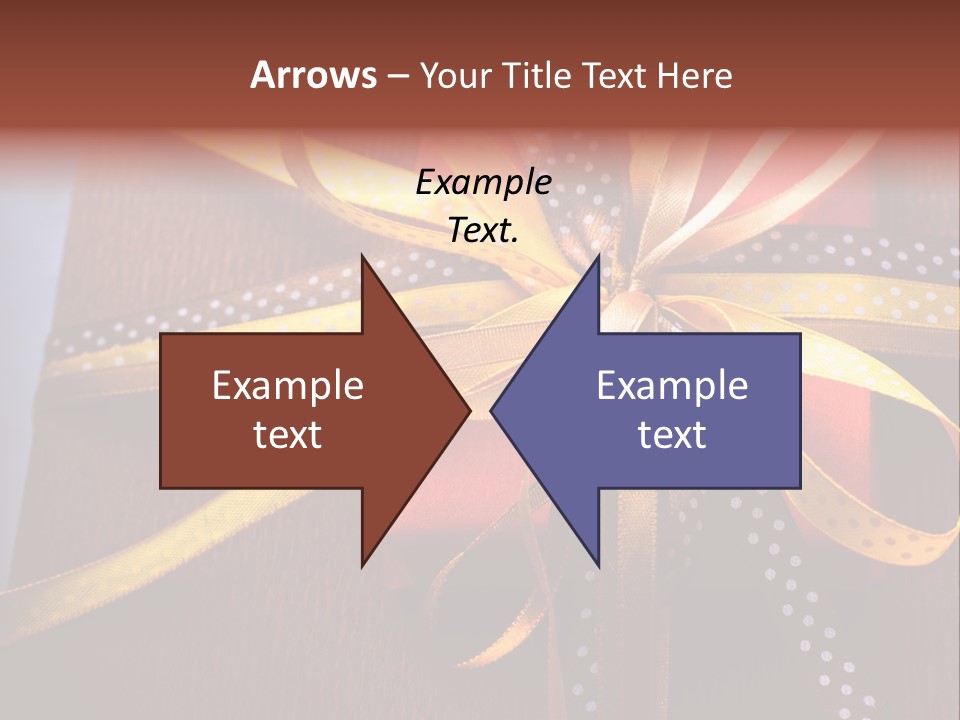 Arrows – Your Title Text Here

Example Text.

Example text

Example text